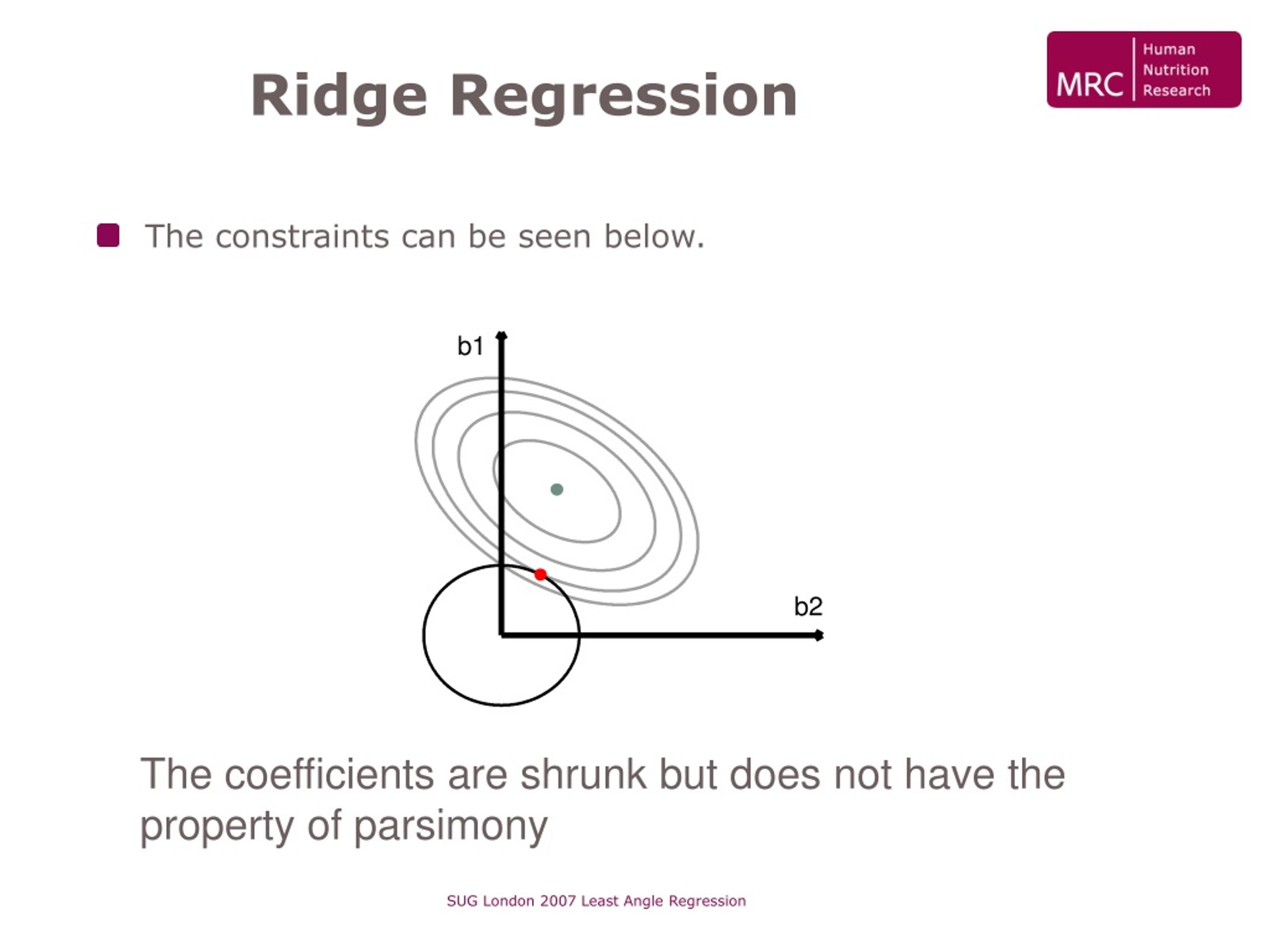 Ridge Regression

MRC Human Nutrition Research

The constraints can be seen below.

b1

b2

The coefficients are shrunk but does not have the property of parsimony

SUG London 2007 Least Angle Regression